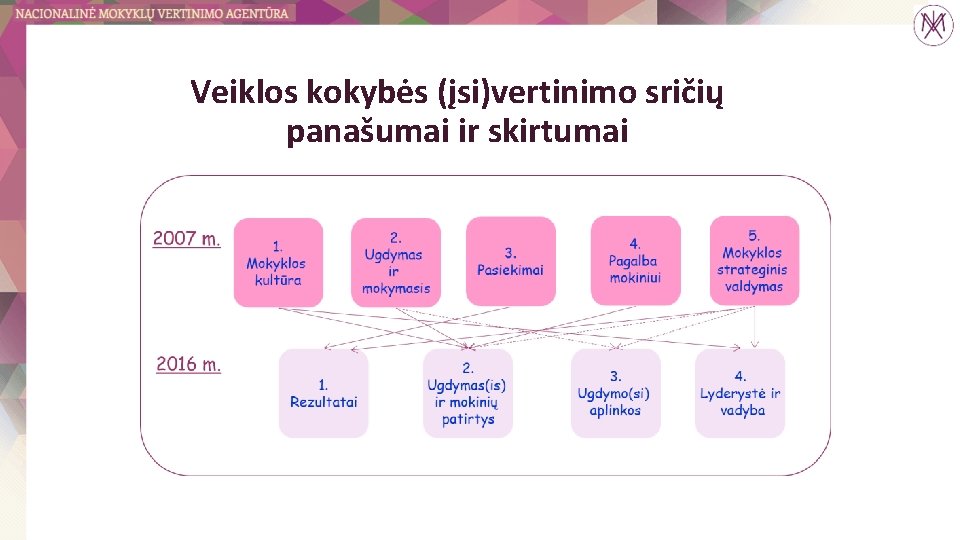 NACIONALINĖ MOKYKLŲ VERTINIMO AGENTŪRA

Veiklos kokybės (įsi)vertinimo sričių panašumai ir skirtumai

2007 m.

1. Mokyklos kultūra

2. Ugdymas ir mokymasis

3. Pasiekimai

4. Pagalba mokiniui

5. Mokyklos strateginis valdymas

2016 m.

1. Rezultatai

2. Ugdymas(is) ir mokinių patirtys

3. Ugdymo(si) aplinkos

4. Lyderystė ir vadyba